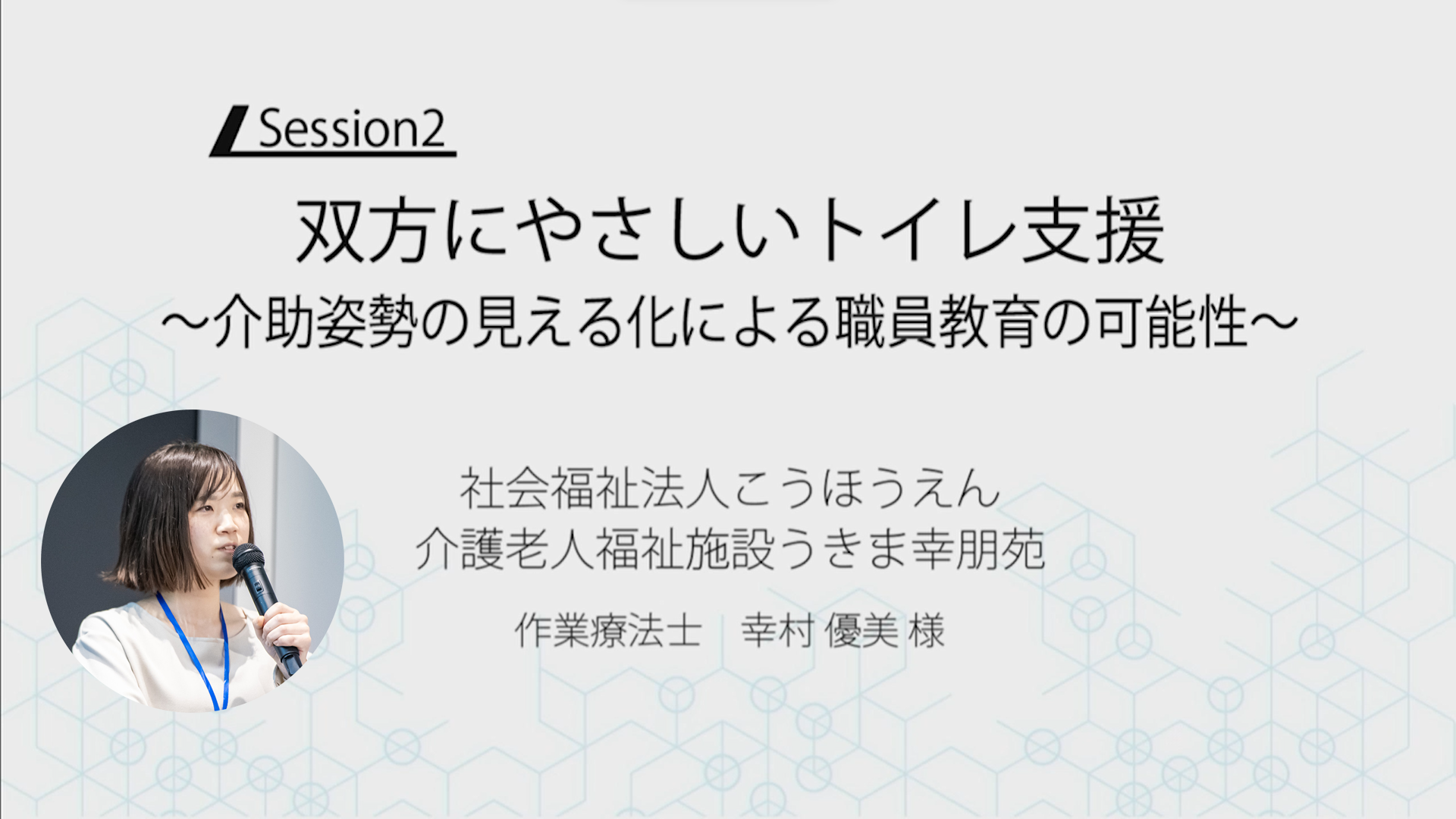 Session2

双方にやさしいトイレ支援
～介助姿勢の見える化による職員教育の可能性～

社会福祉法人こうほうえん
介護老人福祉施設うきま幸朋苑

作業療法士　幸村 優美 様